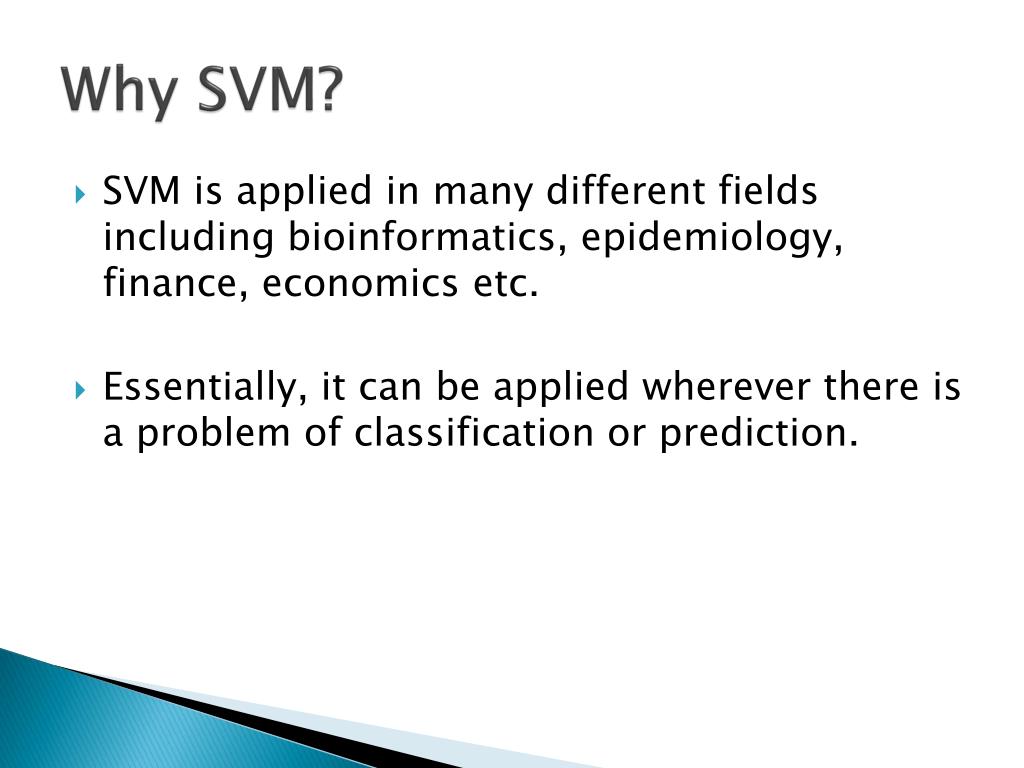 Why SVM?

SVM is applied in many different fields including bioinformatics, epidemiology, finance, economics etc.

Essentially, it can be applied wherever there is a problem of classification or prediction.